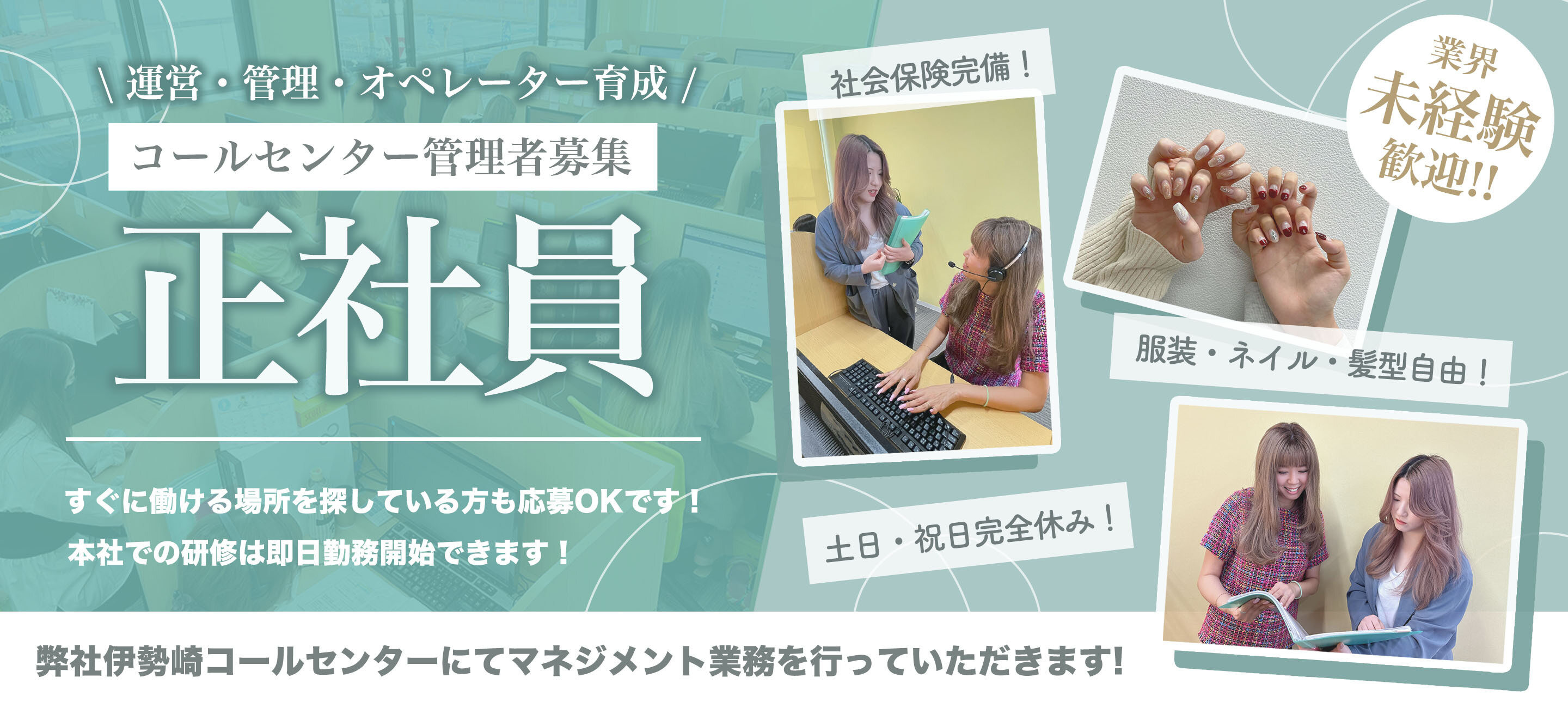 \ 運営・管理・オペレーター育成 /

コールセンター管理者募集

正社員

すぐに働ける場所を探している方も応募OKです！

本社での研修は即日勤務開始できます！

社会保険完備！

業界
未経験
歓迎!!

服装・ネイル・髪型自由！

土日・祝日完全休み！

弊社伊勢崎コールセンターにてマネジメント業務を行っていただきます!